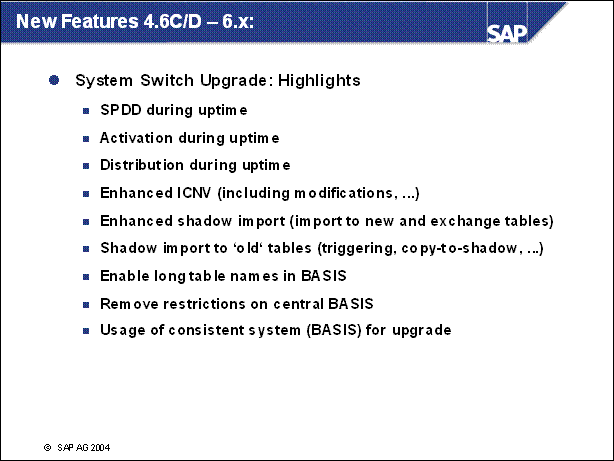 New Features 4.6C/D – 6.x:

SAP

System Switch Upgrade: Highlights

SPDD during uptime

Activation during uptime

Distribution during uptime

Enhanced ICNV (including modifications, ...)

Enhanced shadow import (import to new and exchange tables)

Shadow import to ‘old‘ tables (triggering, copy-to-shadow, ...)

Enable long table names in BASIS

Remove restrictions on central BASIS

Usage of consistent system (BASIS) for upgrade

© SAP AG 2004